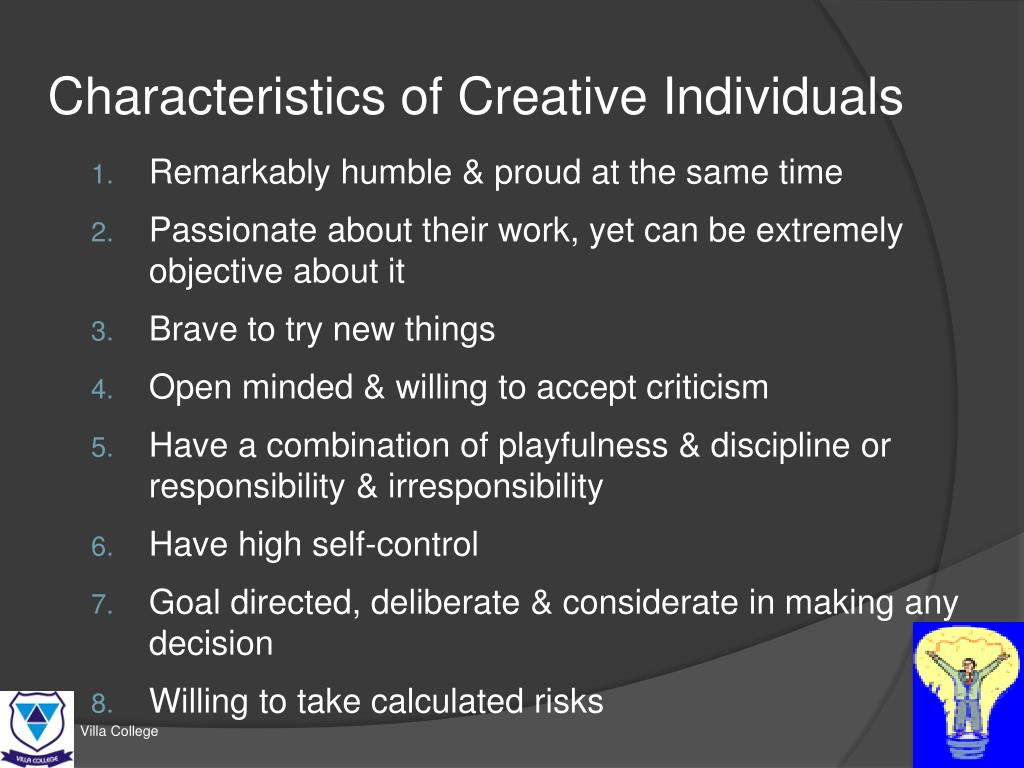 Characteristics of Creative Individuals

1. Remarkably humble & proud at the same time
2. Passionate about their work, yet can be extremely objective about it
3. Brave to try new things
4. Open minded & willing to accept criticism
5. Have a combination of playfulness & discipline or responsibility & irresponsibility
6. Have high self-control
7. Goal directed, deliberate & considerate in making any decision
8. Willing to take calculated risks

VILLA COLLEGE

Villa College